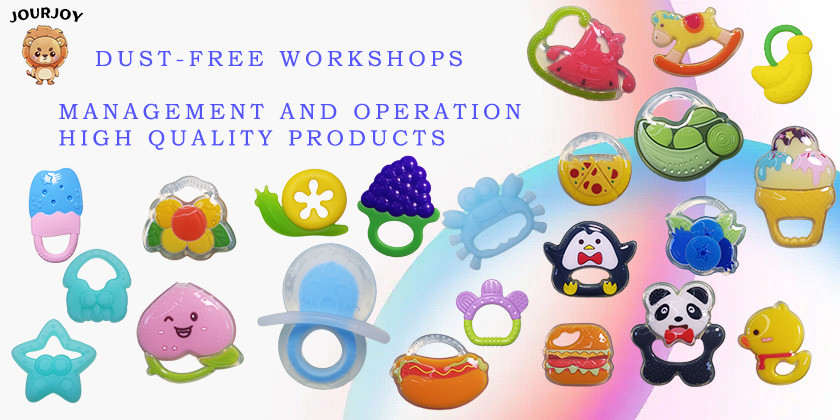 JOURJOY

DUST-FREE WORKSHOPS

MANAGEMENT AND OPERATION
HIGH QUALITY PRODUCTS